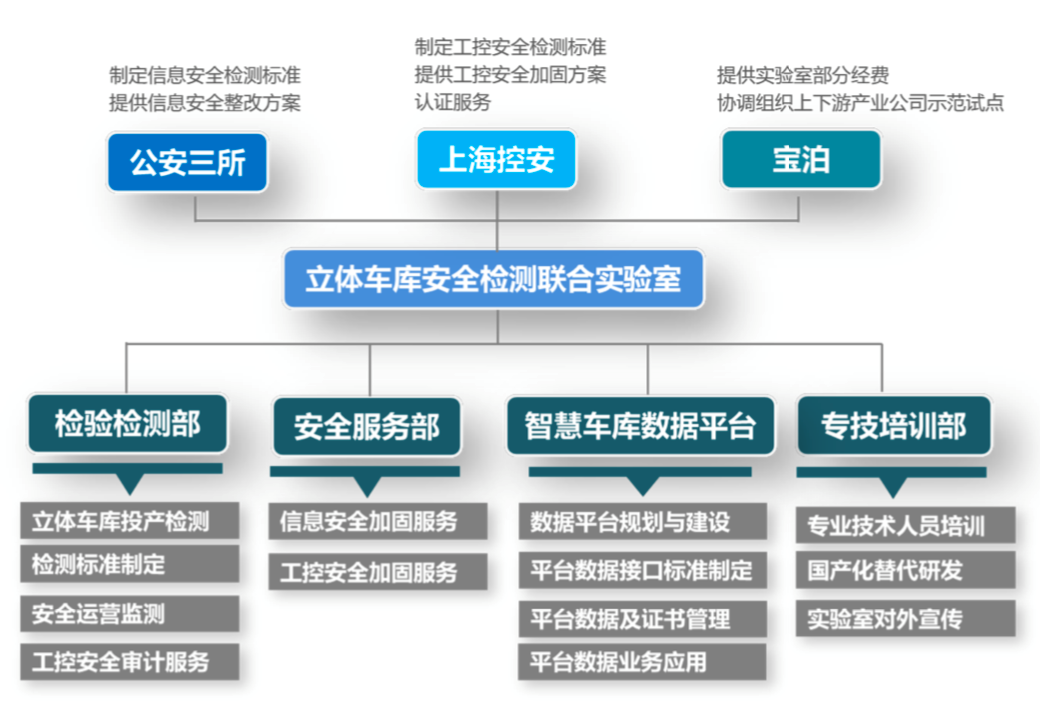 制定信息安全检测标准
提供信息安全整改方案

公安三所

制定工控安全检测标准
提供工控安全加固方案
认证服务

上海控安

提供实验室部分经费
协调组织上下游产业公司示范试点

宝泊

立体车库安全检测联合实验室

检验检测部

立体车库投产检测
检测标准制定
安全运营监测
工控安全审计服务

安全服务部

信息安全加固服务
工控安全加固服务

智慧车库数据平台

数据平台规划与建设
平台数据接口标准制定
平台数据及证书管理
平台数据业务应用

专技培训部

专业技术人员培训
国产化替代研发
实验室对外宣传